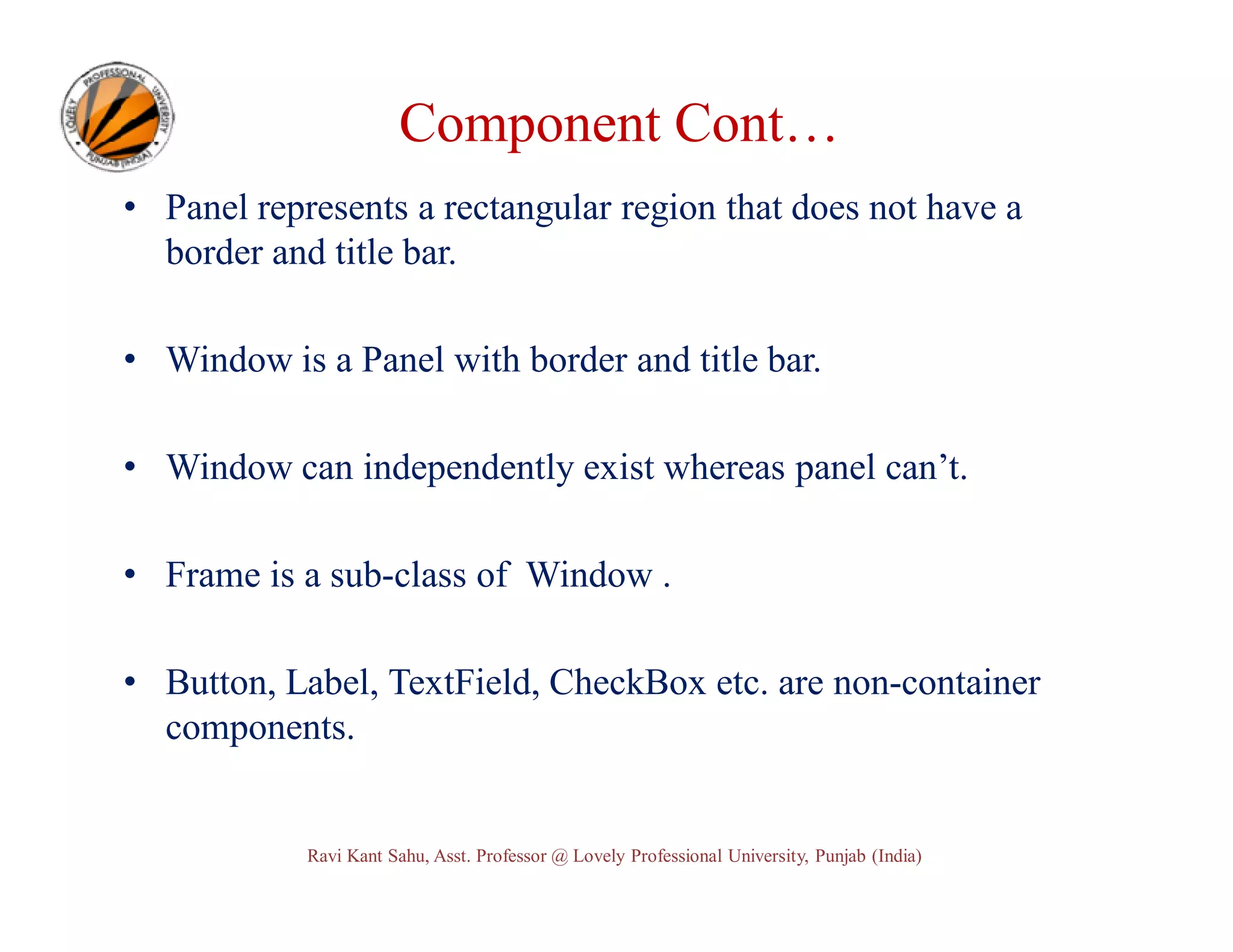 LOVELY PROFESSIONAL UNIVERSITY PUNJAB (INDIA)

Component Cont…

• Panel represents a rectangular region that does not have a border and title bar.

• Window is a Panel with border and title bar.

• Window can independently exist whereas panel can’t.

• Frame is a sub-class of Window .

• Button, Label, TextField, CheckBox etc. are non-container components.

Ravi Kant Sahu, Asst. Professor @ Lovely Professional University, Punjab (India)